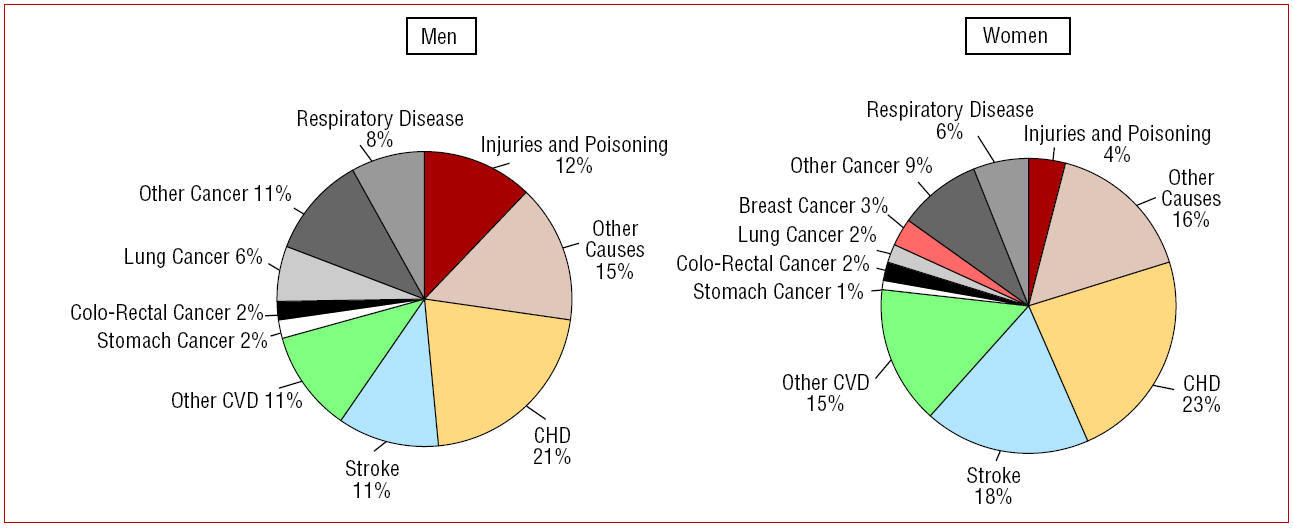 Men

Respiratory Disease 8%
Injuries and Poisoning 12%
Other Causes 15%
CHD 21%
Stroke 11%
Other CVD 11%
Stomach Cancer 2%
Colo-Rectal Cancer 2%
Lung Cancer 6%
Other Cancer 11%

Women

Respiratory Disease 6%
Injuries and Poisoning 4%
Other Causes 16%
CHD 23%
Stroke 18%
Other CVD 15%
Stomach Cancer 1%
Colo-Rectal Cancer 2%
Lung Cancer 2%
Breast Cancer 3%
Other Cancer 9%